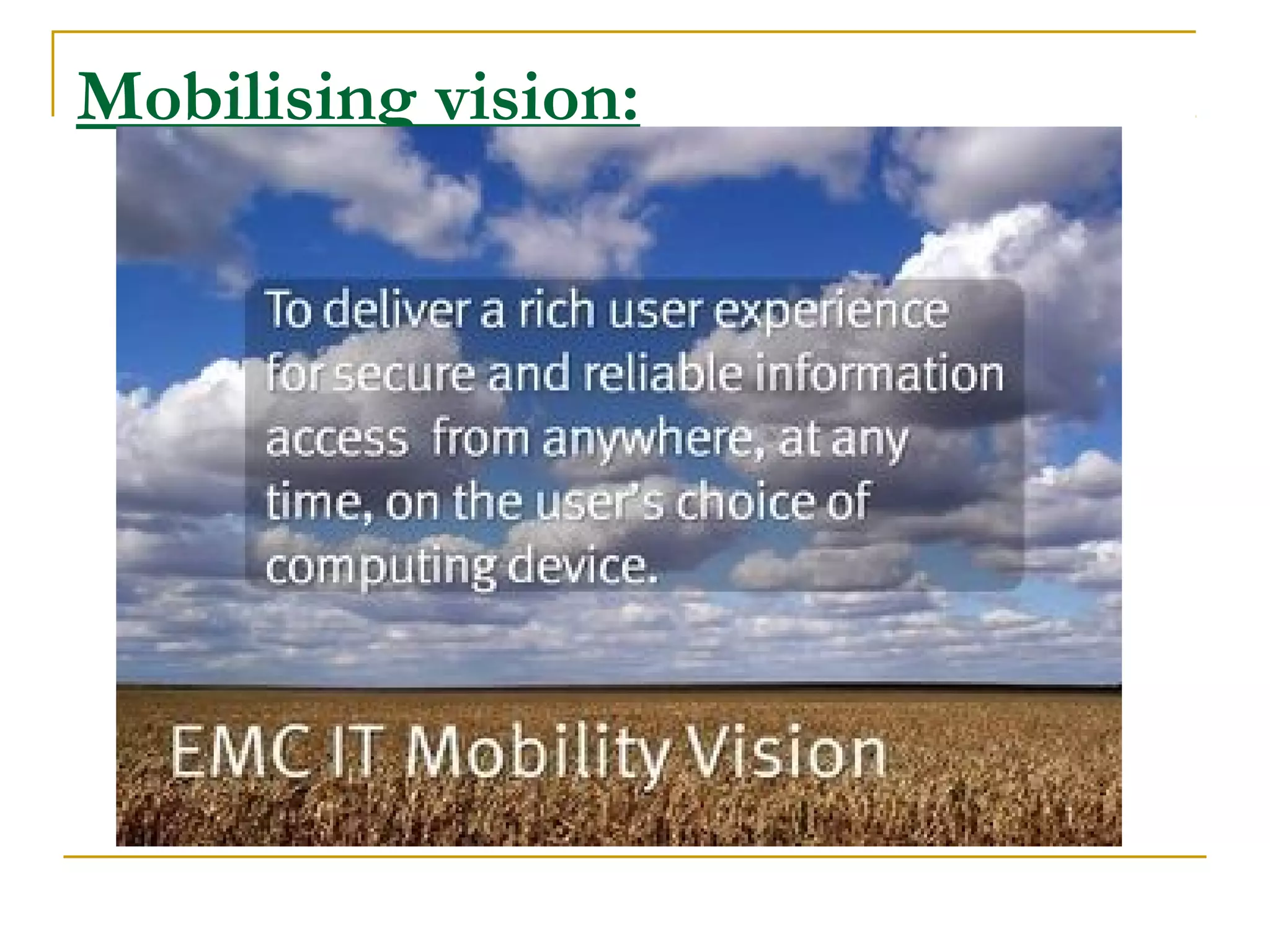 Mobilising vision:

To deliver a rich user experience for secure and reliable information access from anywhere, at any time, on the user's choice of computing device.

EMC IT Mobility Vision